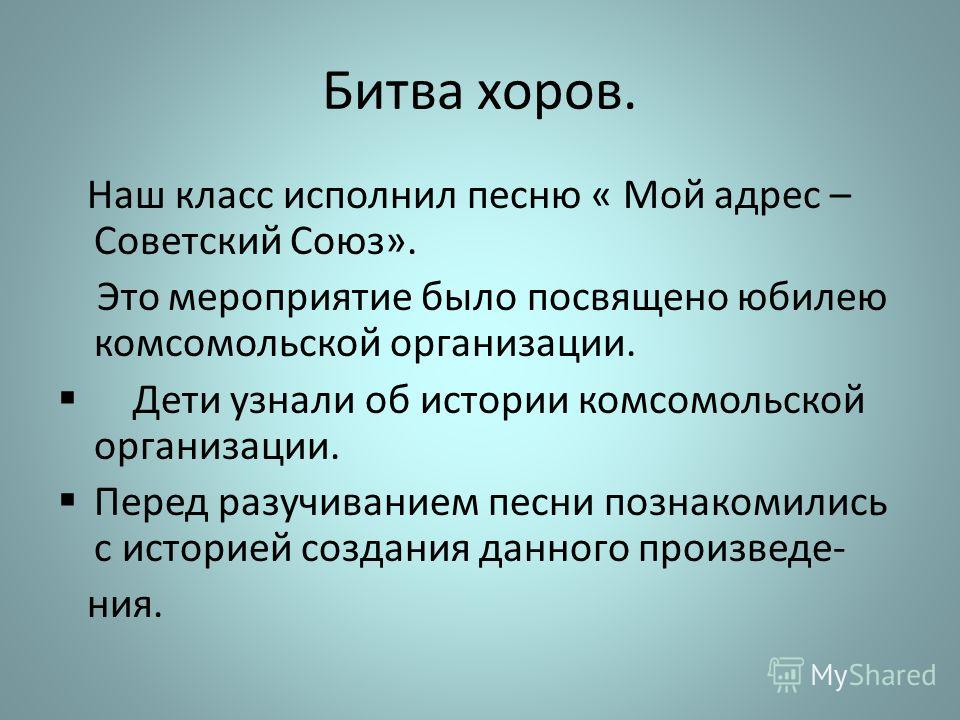 Битва хоров.

Наш класс исполнил песню « Мой адрес – Советский Союз».

Это мероприятие было посвящено юбилею комсомольской организации.

▪ Дети узнали об истории комсомольской организации.

▪ Перед разучиванием песни познакомились с историей создания данного произведения.

MyShared